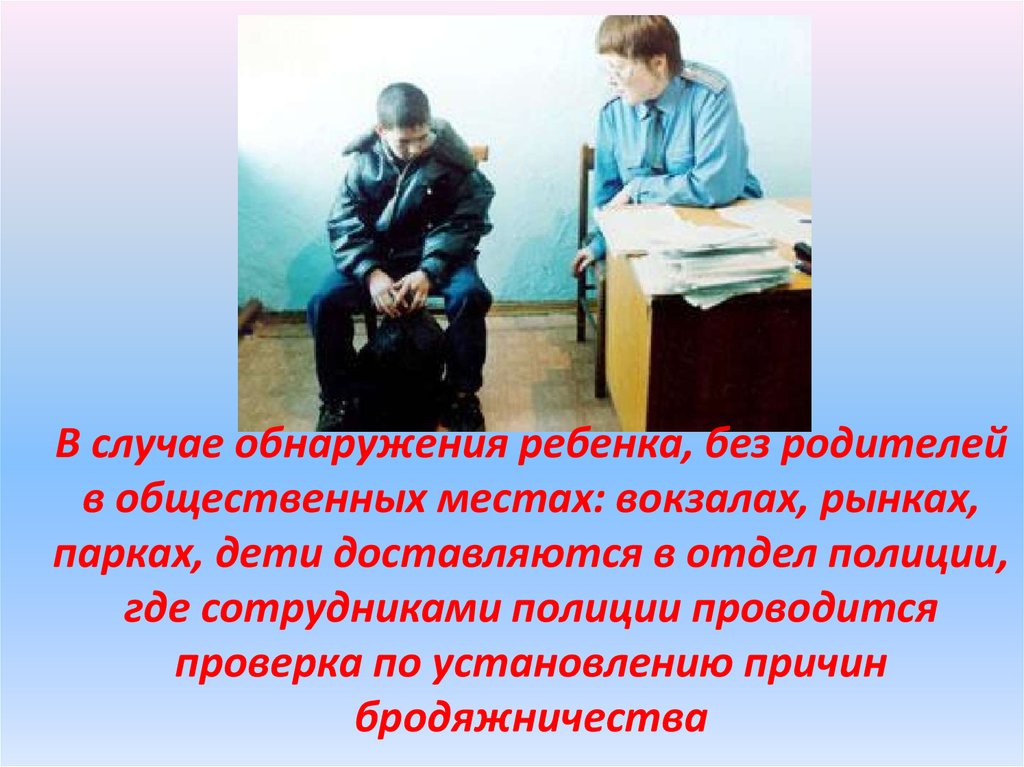 В случае обнаружения ребенка, без родителей в общественных местах: вокзалах, рынках, парках, дети доставляются в отдел полиции, где сотрудниками полиции проводится проверка по установлению причин бродяжничества